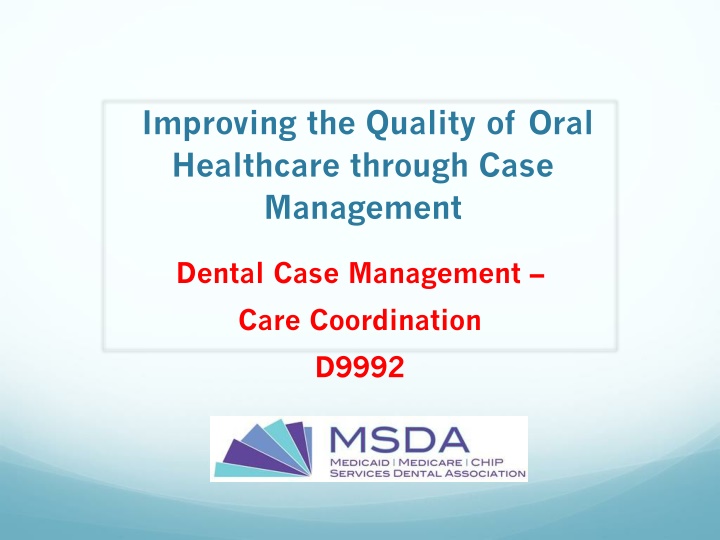 Improving the Quality of Oral Healthcare through Case Management

Dental Case Management –

Care Coordination

D9992

MSDA

MEDICAID | MEDICARE | CHIP SERVICES DENTAL ASSOCIATION